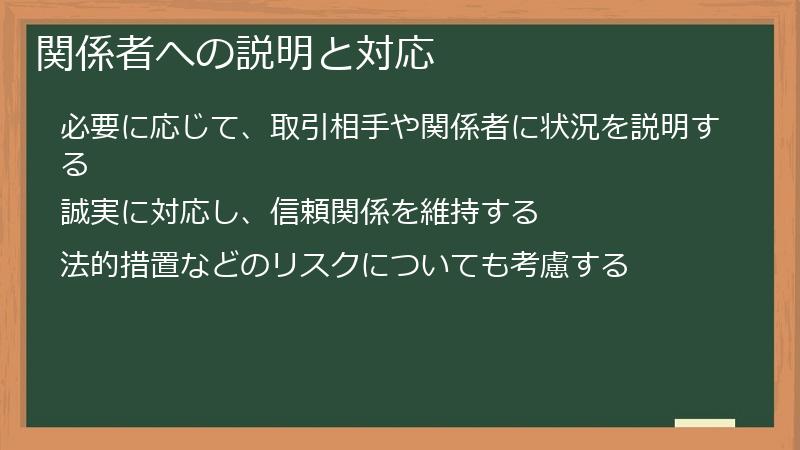 関係者への説明と対応

必要に応じて、取引相手や関係者に状況を説明する

誠実に対応し、信頼関係を維持する

法的措置などのリスクについても考慮する